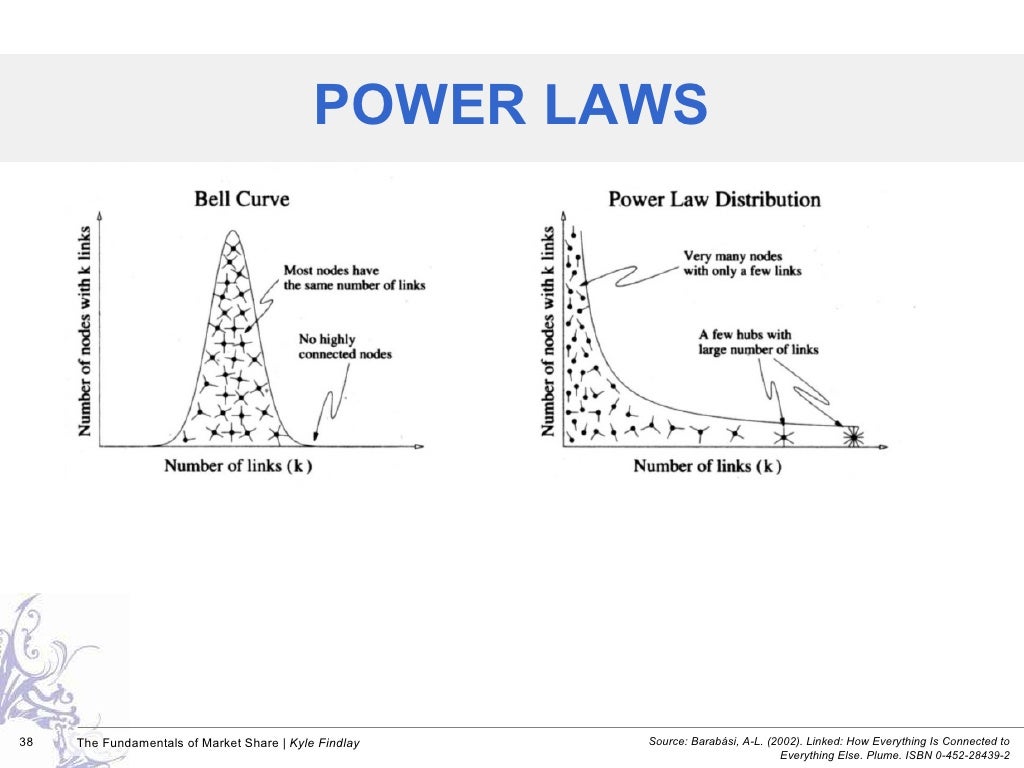 POWER LAWS

Bell Curve

Number of nodes with k links

Most nodes have the same number of links

No highly connected nodes

Number of links (k)

Power Law Distribution

Number of nodes with k links

Very many nodes with only a few links

A few hubs with large number of links

Number of links (k)

38 The Fundamentals of Market Share | Kyle Findlay

Source: Barabási, A-L. (2002). Linked: How Everything Is Connected to Everything Else. Plume. ISBN 0-452-28439-2